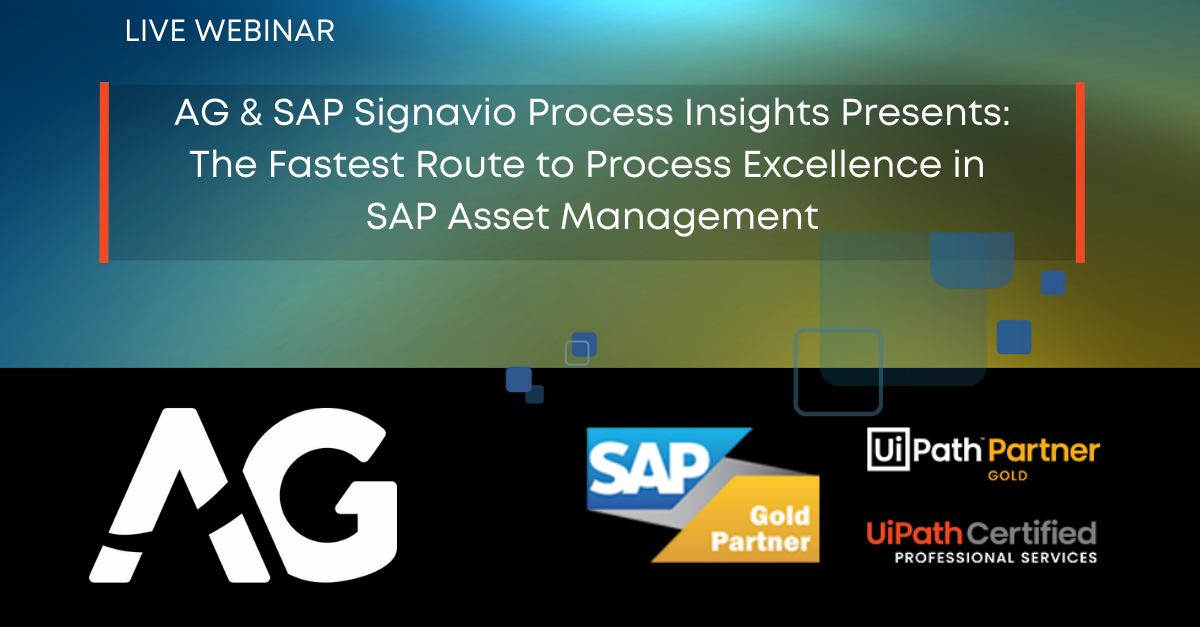 LIVE WEBINAR

AG & SAP Signavio Process Insights Presents: The Fastest Route to Process Excellence in SAP Asset Management

AG

SAP Gold Partner

UiPath Partner GOLD

UiPath Certified PROFESSIONAL SERVICES